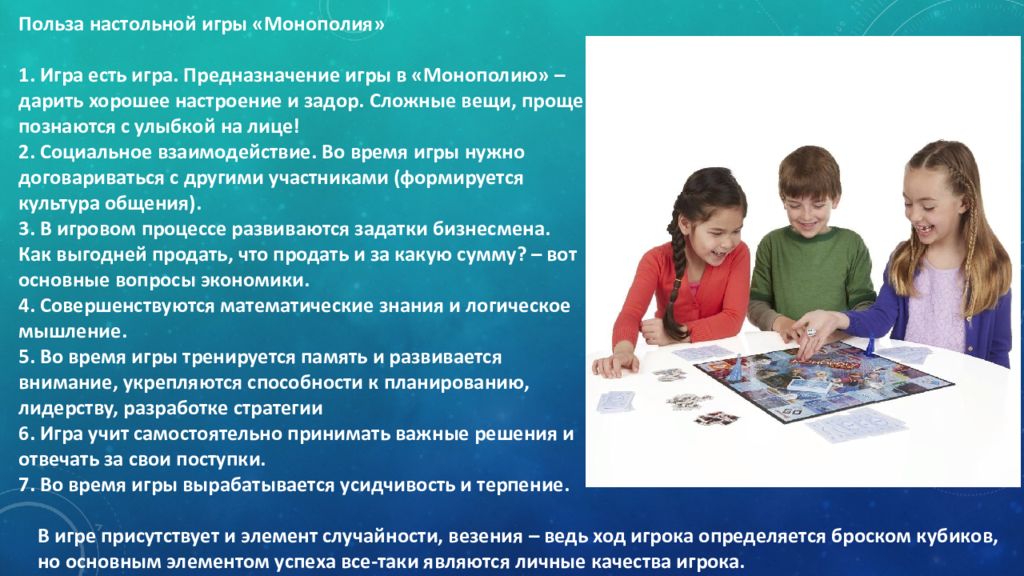 Польза настольной игры «Монополия»

1. Игра есть игра. Предназначение игры в «Монополию» – дарить хорошее настроение и задор. Сложные вещи, проще познаются с улыбкой на лице!
2. Социальное взаимодействие. Во время игры нужно договариваться с другими участниками (формируется культура общения).
3. В игровом процессе развиваются задатки бизнесмена. Как выгодней продать, что продать и за какую сумму? – вот основные вопросы экономики.
4. Совершенствуются математические знания и логическое мышление.
5. Во время игры тренируется память и развивается внимание, укрепляются способности к планированию, лидерству, разработке стратегии
6. Игра учит самостоятельно принимать важные решения и отвечать за свои поступки.
7. Во время игры вырабатывается усидчивость и терпение.

В игре присутствует и элемент случайности, везения – ведь ход игрока определяется броском кубиков, но основным элементом успеха все-таки являются личные качества игрока.